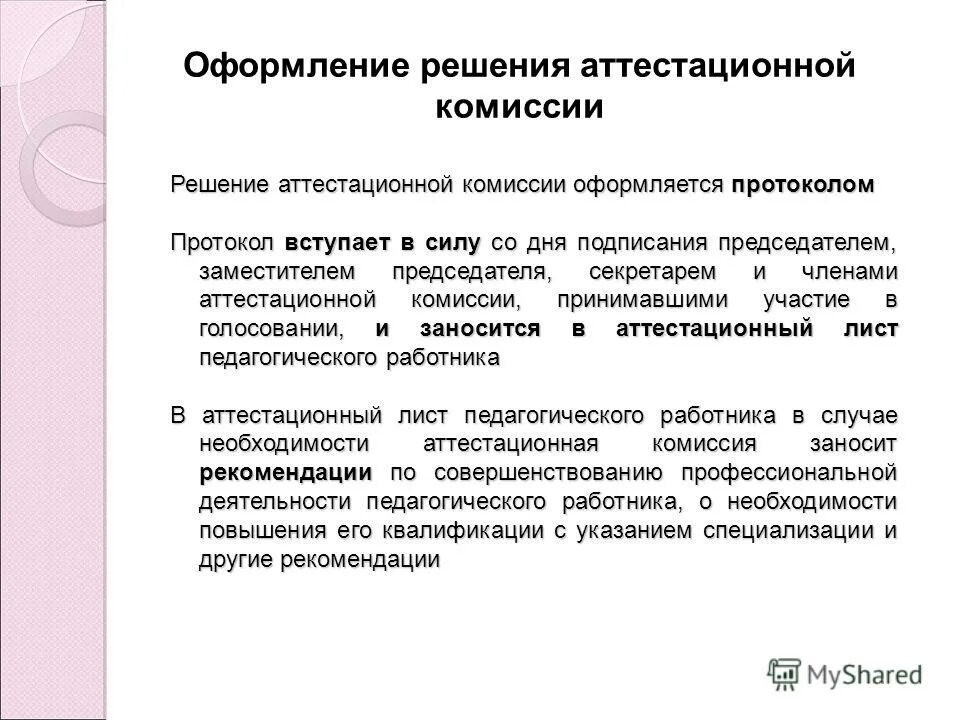 Оформление решения аттестационной комиссии

Решение аттестационной комиссии оформляется протоколом

Протокол вступает в силу со дня подписания председателем, заместителем председателя, секретарем и членами аттестационной комиссии, принимавшими участие в голосовании, и заносится в аттестационный лист педагогического работника

В аттестационный лист педагогического работника в случае необходимости аттестационная комиссия заносит рекомендации по совершенствованию профессиональной деятельности педагогического работника, о необходимости повышения его квалификации с указанием специализации и другие рекомендации

MyShared